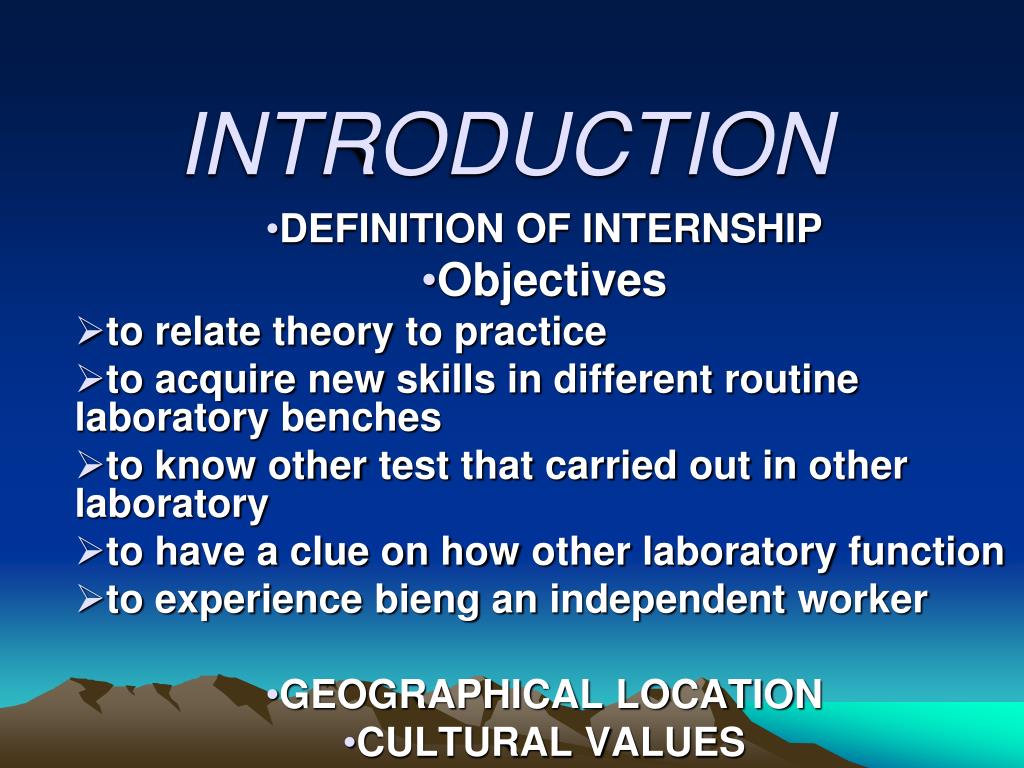 INTRODUCTION

•DEFINITION OF INTERNSHIP

•Objectives

➢to relate theory to practice

➢to acquire new skills in different routine laboratory benches

➢to know other test that carried out in other laboratory

➢to have a clue on how other laboratory function

➢to experience bieng an independent worker

•GEOGRAPHICAL LOCATION

•CULTURAL VALUES